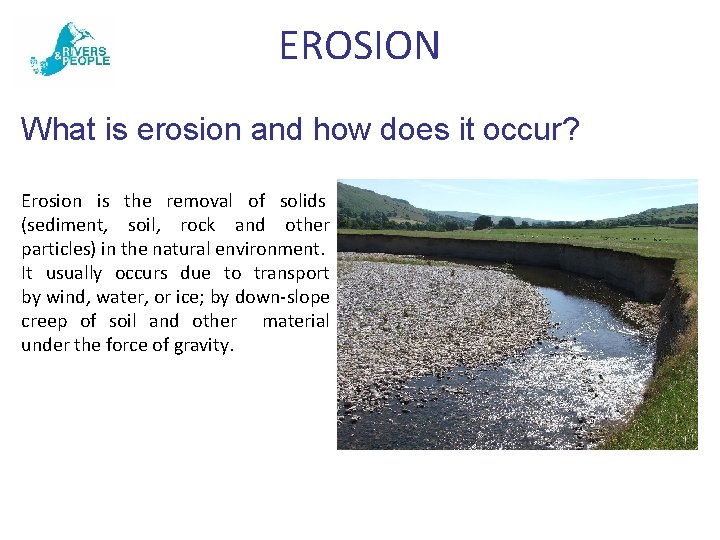 RIVERS & PEOPLE

EROSION

What is erosion and how does it occur?

Erosion is the removal of solids (sediment, soil, rock and other particles) in the natural environment. It usually occurs due to transport by wind, water, or ice; by down-slope creep of soil and other material under the force of gravity.